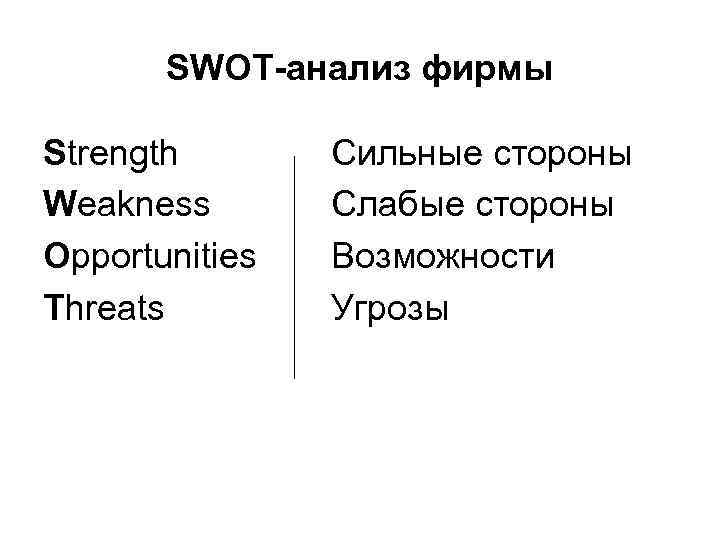 SWOT-анализ фирмы

Strength
Weakness
Opportunities
Threats

Сильные стороны
Слабые стороны
Возможности
Угрозы